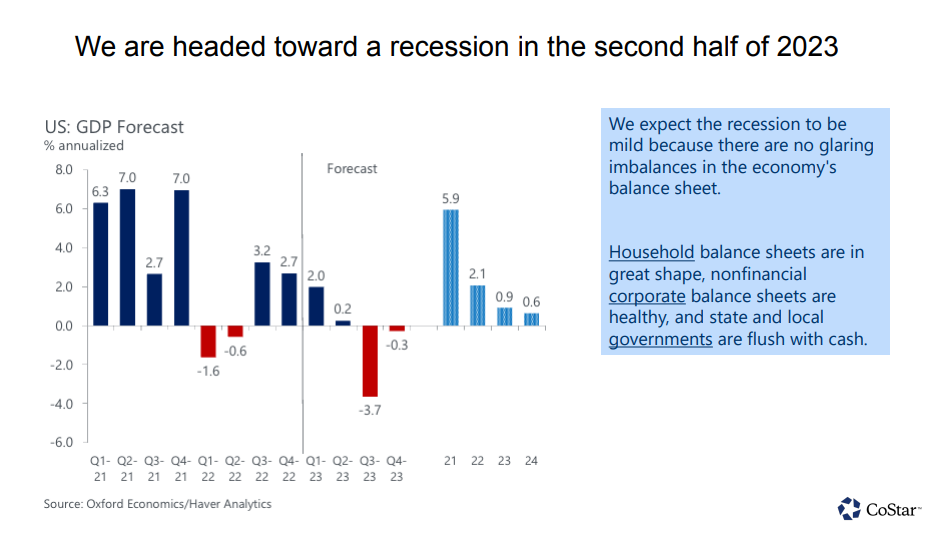 We are headed toward a recession in the second half of 2023

US: GDP Forecast
% annualized

8.0
6.0
4.0
2.0
0.0
-2.0
-4.0
-6.0

Forecast

6.3
7.0
2.7
7.0
-1.6
-0.6
3.2
2.7
2.0
0.2
-3.7
-0.3
5.9
2.1
0.9
0.6

Q1-21
Q2-21
Q3-21
Q4-21
Q1-22
Q2-22
Q3-22
Q4-22
Q1-23
Q2-23
Q3-23
Q4-23
21
22
23
24

Source: Oxford Economics/Haver Analytics

We expect the recession to be mild because there are no glaring imbalances in the economy's balance sheet.

Household balance sheets are in great shape, nonfinancial corporate balance sheets are healthy, and state and local governments are flush with cash.

CoStar™